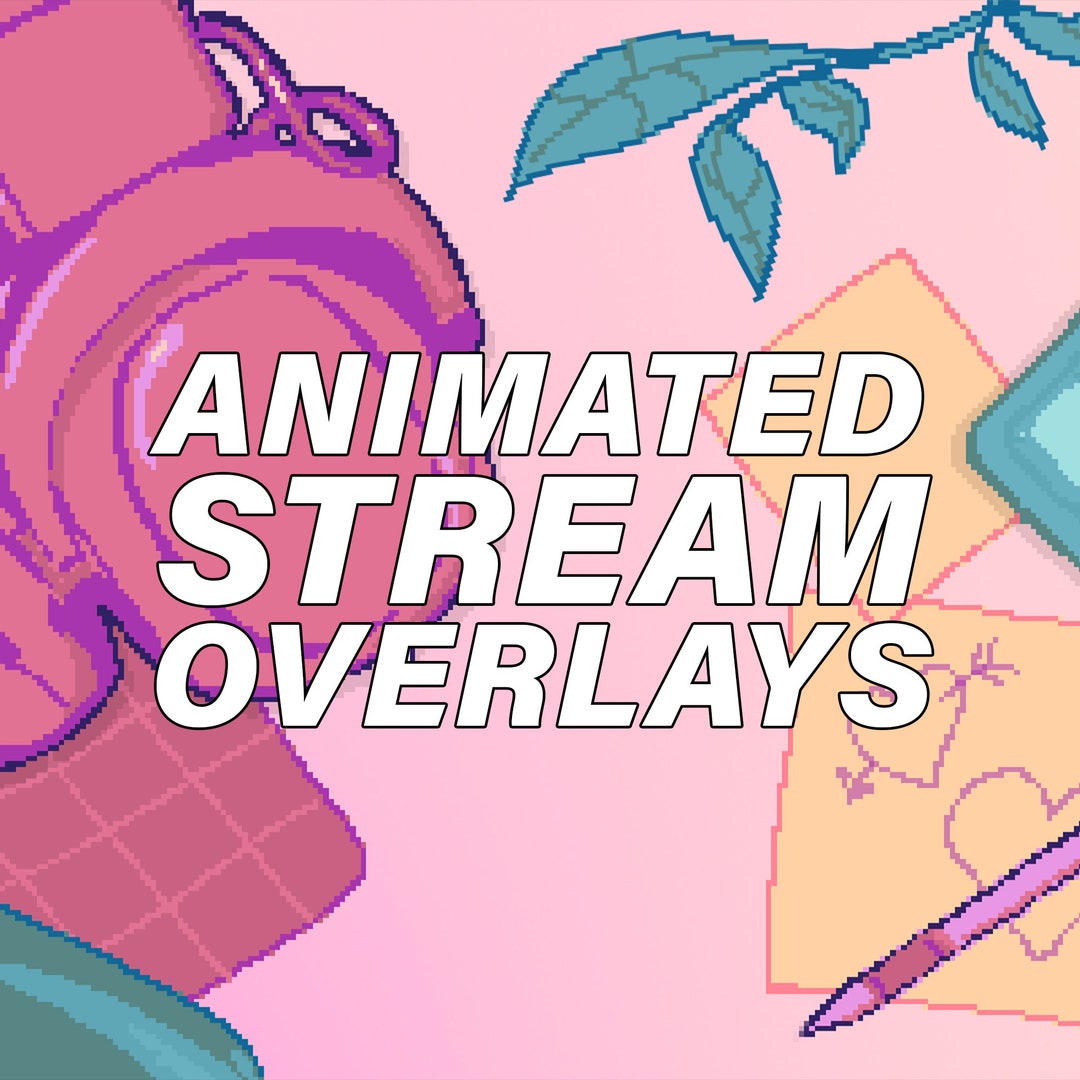 ANIMATED STREAM OVERLAYS